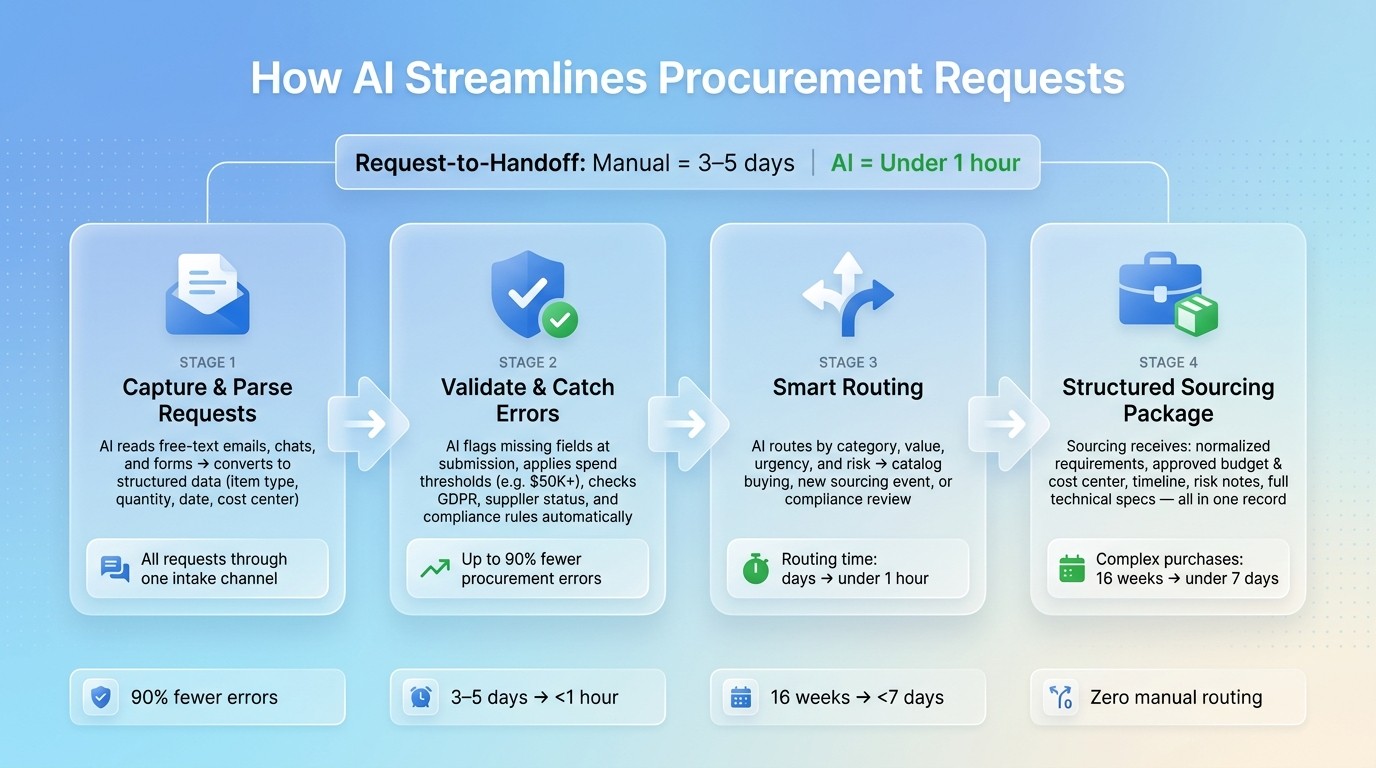 How AI Streamlines Procurement Requests

Request-to-Handoff: Manual = 3–5 days | AI = Under 1 hour

STAGE 1
Capture & Parse Requests

AI reads free-text emails, chats, and forms → converts to structured data (item type, quantity, date, cost center)

All requests through one intake channel

STAGE 2
Validate & Catch Errors

AI flags missing fields at submission, applies spend thresholds (e.g. $50K+), checks GDPR, supplier status, and compliance rules automatically

Up to 90% fewer procurement errors

STAGE 3
Smart Routing

AI routes by category, value, urgency, and risk → catalog buying, new sourcing event, or compliance review

Routing time: days → under 1 hour

STAGE 4
Structured Sourcing Package

Sourcing receives: normalized requirements, approved budget & cost center, timeline, risk notes, full technical specs — all in one record

Complex purchases: 16 weeks → under 7 days

90% fewer errors

3–5 days → <1 hour

16 weeks → <7 days

Zero manual routing